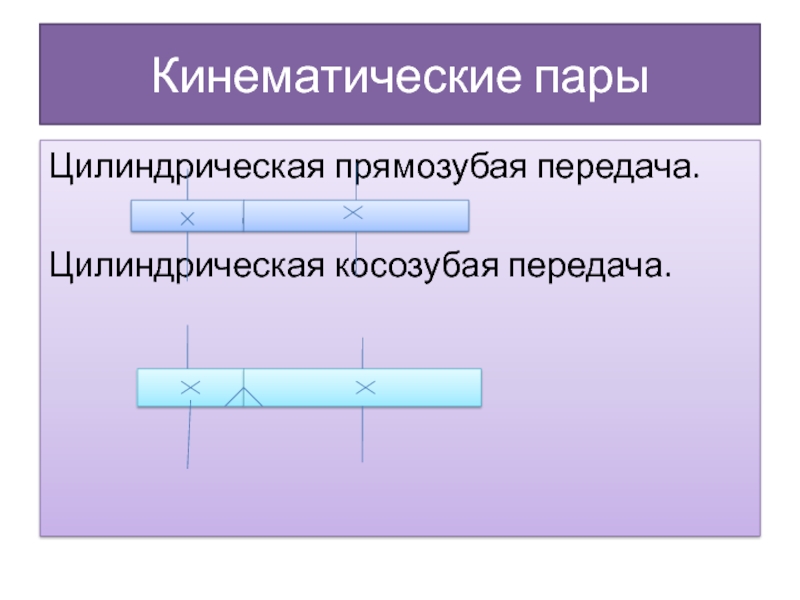 Кинематические пары

Цилиндрическая прямозубая передача.

Цилиндрическая косозубая передача.